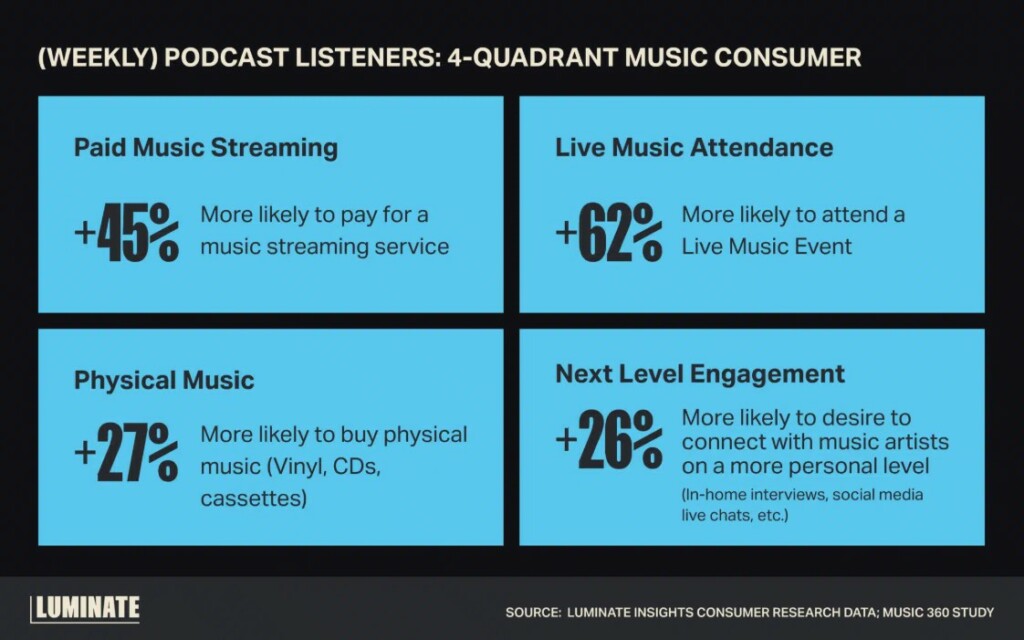 (WEEKLY) PODCAST LISTENERS: 4-QUADRANT MUSIC CONSUMER

Paid Music Streaming

+45% More likely to pay for a music streaming service

Live Music Attendance

+62% More likely to attend a Live Music Event

Physical Music

+27% More likely to buy physical music (Vinyl, CDs, cassettes)

Next Level Engagement

+26% More likely to desire to connect with music artists on a more personal level

(In-home interviews, social media live chats, etc.)

LUMINATE

SOURCE: LUMINATE INSIGHTS CONSUMER RESEARCH DATA; MUSIC 360 STUDY